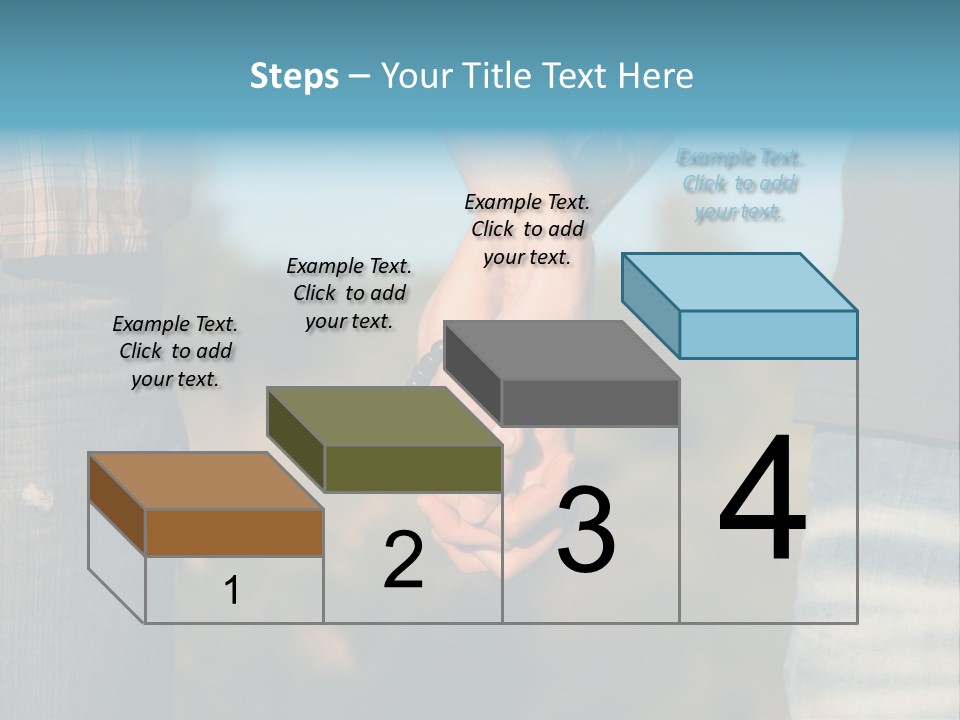 Steps – Your Title Text Here

Example Text. Click to add your text.

Example Text. Click to add your text.

Example Text. Click to add your text.

Example Text. Click to add your text.

1

2

3

4